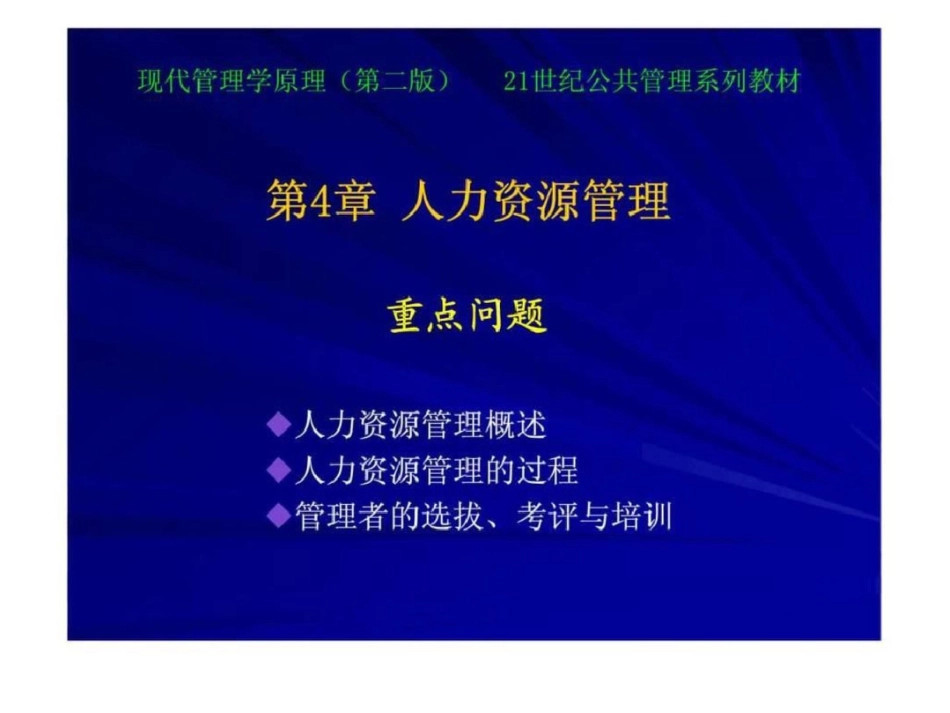 现代管理学原理（第二版）　21世纪公共管理系列教材

第4章　人力资源管理

重点问题

◆人力资源管理概述
◆人力资源管理的过程
◆管理者的选拔、考评与培训